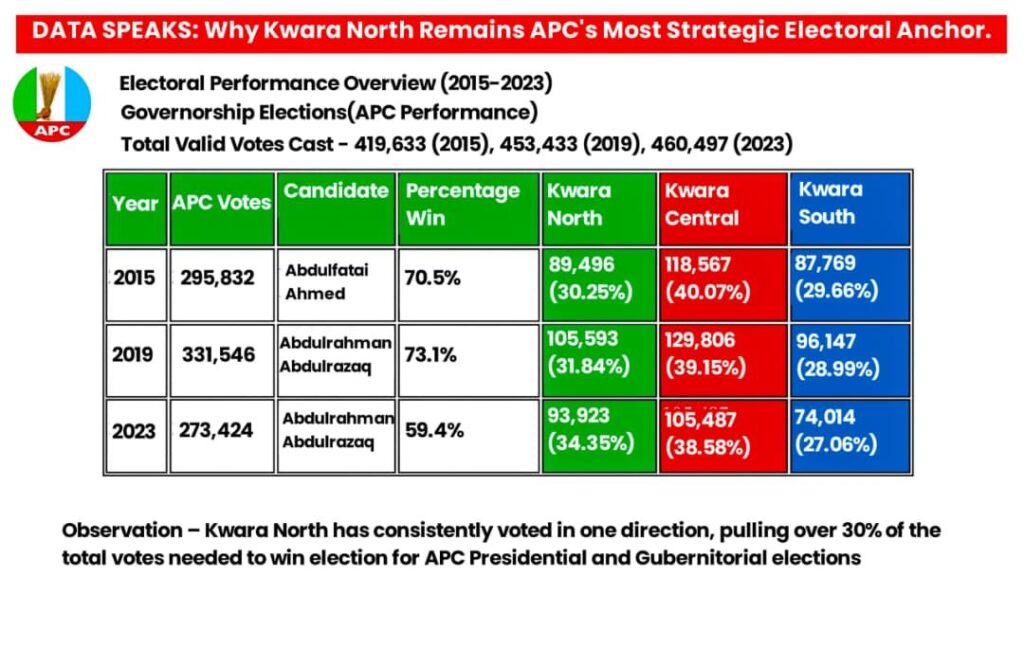 DATA SPEAKS: Why Kwara North Remains APC's Most Strategic Electoral Anchor.

APC

Electoral Performance Overview (2015-2023)
Governorship Elections(APC Performance)
Total Valid Votes Cast - 419,633 (2015), 453,433 (2019), 460,497 (2023)

| Year | APC Votes | Candidate | Percentage Win | Kwara North | Kwara Central | Kwara South |
|---|---|---|---|---|---|---|
| 2015 | 295,832 | Abdulfatai Ahmed | 70.5% | 89,496 (30.25%) | 118,567 (40.07%) | 87,769 (29.66%) |
| 2019 | 331,546 | Abdulrahman Abdulrazaq | 73.1% | 105,593 (31.84%) | 129,806 (39.15%) | 96,147 (28.99%) |
| 2023 | 273,424 | Abdulrahman Abdulrazaq | 59.4% | 93,923 (34.35%) | 105,487 (38.58%) | 74,014 (27.06%) |

Observation – Kwara North has consistently voted in one direction, pulling over 30% of the total votes needed to win election for APC Presidential and Gubernitorial elections